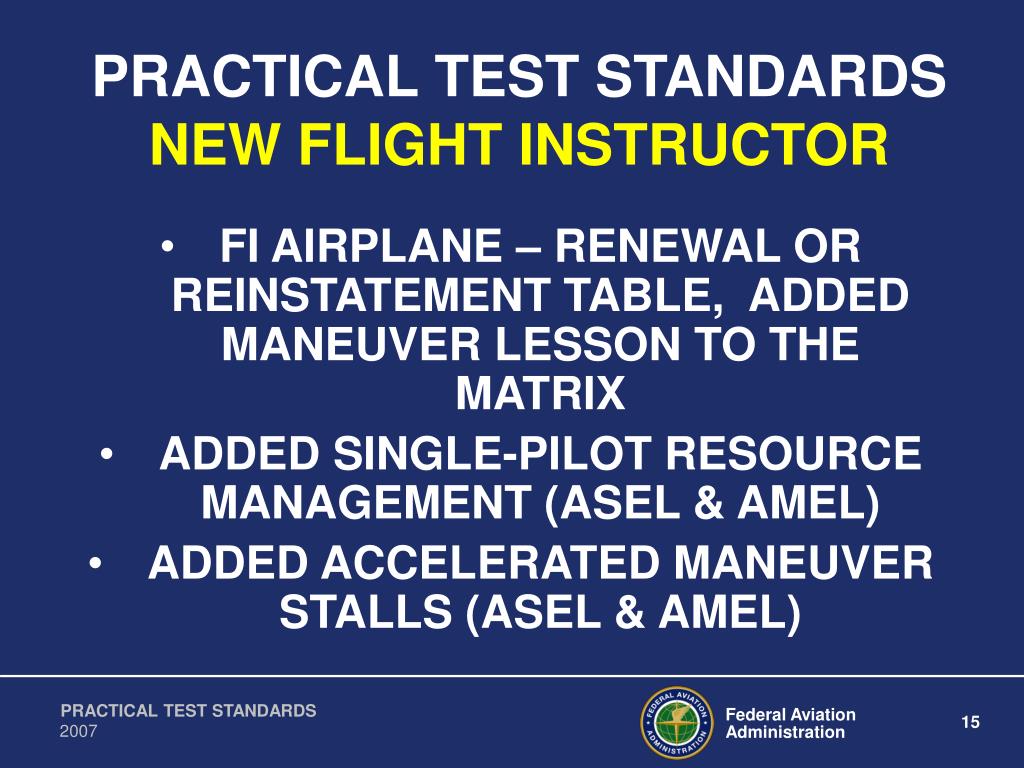 PRACTICAL TEST STANDARDS
NEW FLIGHT INSTRUCTOR

• FI AIRPLANE – RENEWAL OR REINSTATEMENT TABLE, ADDED MANEUVER LESSON TO THE MATRIX
• ADDED SINGLE-PILOT RESOURCE MANAGEMENT (ASEL & AMEL)
• ADDED ACCELERATED MANEUVER STALLS (ASEL & AMEL)

PRACTICAL TEST STANDARDS
2007

FEDERAL AVIATION ADMINISTRATION

Federal Aviation Administration

15